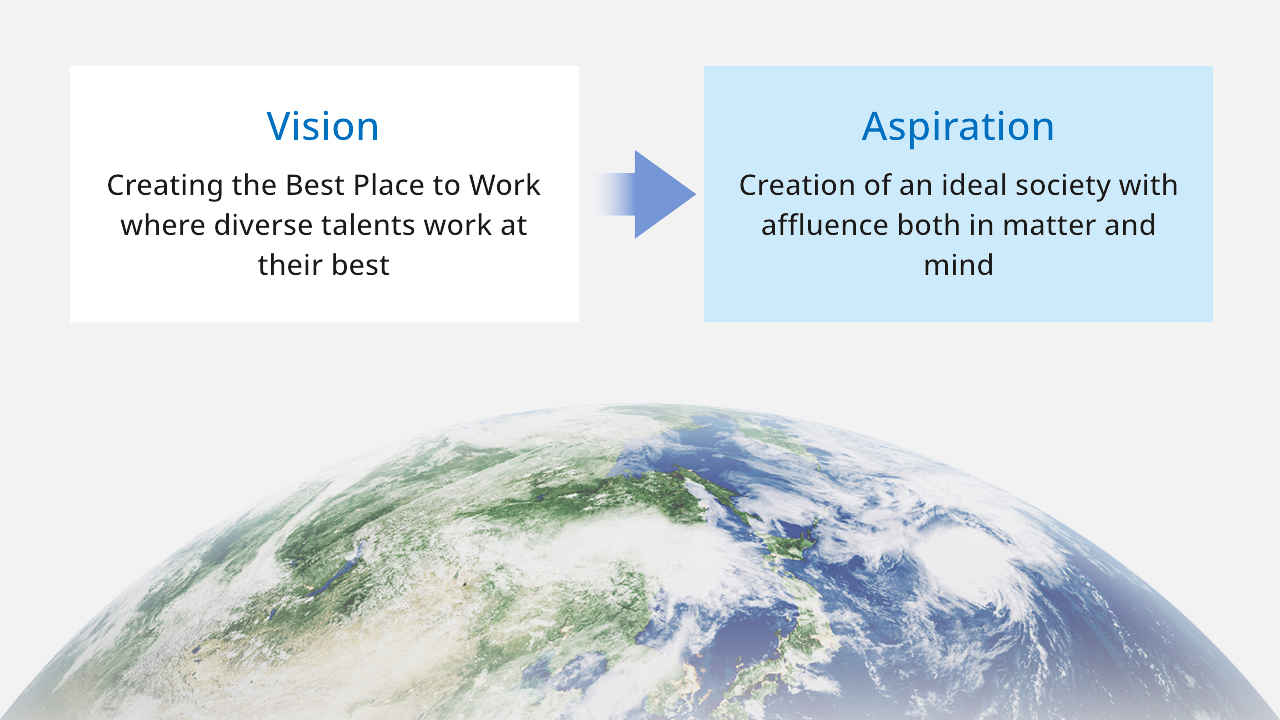 Vision

Creating the Best Place to Work where diverse talents work at their best

Aspiration

Creation of an ideal society with affluence both in matter and mind